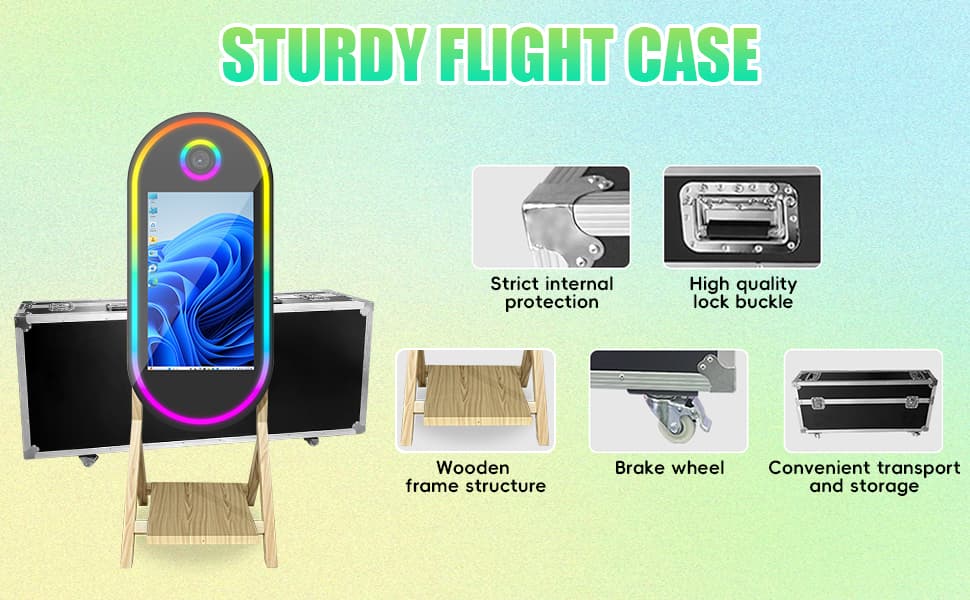 STURDY FLIGHT CASE

Strict internal protection

High quality lock buckle

Wooden frame structure

Brake wheel

Convenient transport and storage